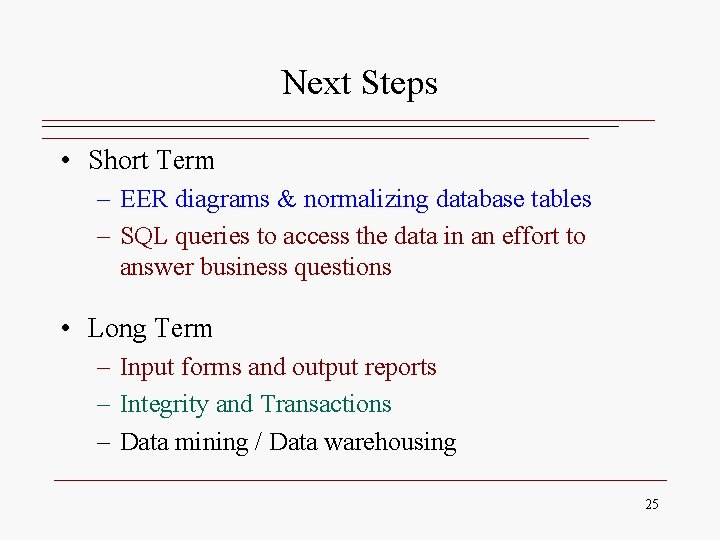 Next Steps

• Short Term
– EER diagrams & normalizing database tables
– SQL queries to access the data in an effort to answer business questions

• Long Term
– Input forms and output reports
– Integrity and Transactions
– Data mining / Data warehousing

25